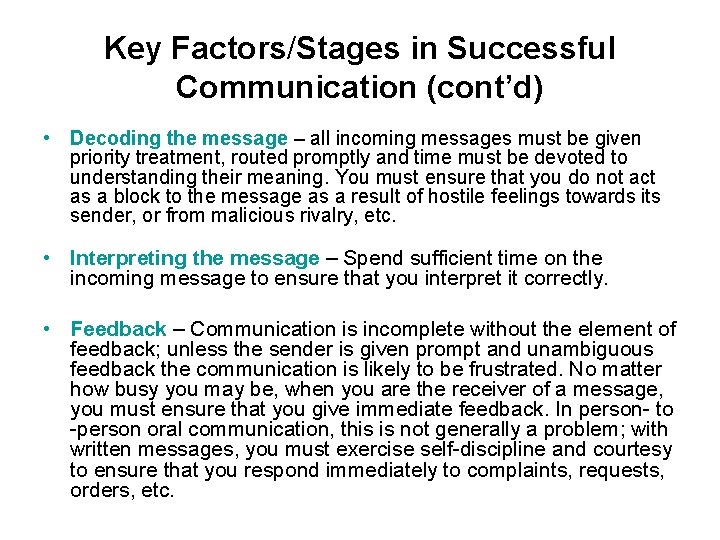 Key Factors/Stages in Successful Communication (cont'd)

• Decoding the message – all incoming messages must be given priority treatment, routed promptly and time must be devoted to understanding their meaning. You must ensure that you do not act as a block to the message as a result of hostile feelings towards its sender, or from malicious rivalry, etc.

• Interpreting the message – Spend sufficient time on the incoming message to ensure that you interpret it correctly.

• Feedback – Communication is incomplete without the element of feedback; unless the sender is given prompt and unambiguous feedback the communication is likely to be frustrated. No matter how busy you may be, when you are the receiver of a message, you must ensure that you give immediate feedback. In person- to -person oral communication, this is not generally a problem; with written messages, you must exercise self-discipline and courtesy to ensure that you respond immediately to complaints, requests, orders, etc.